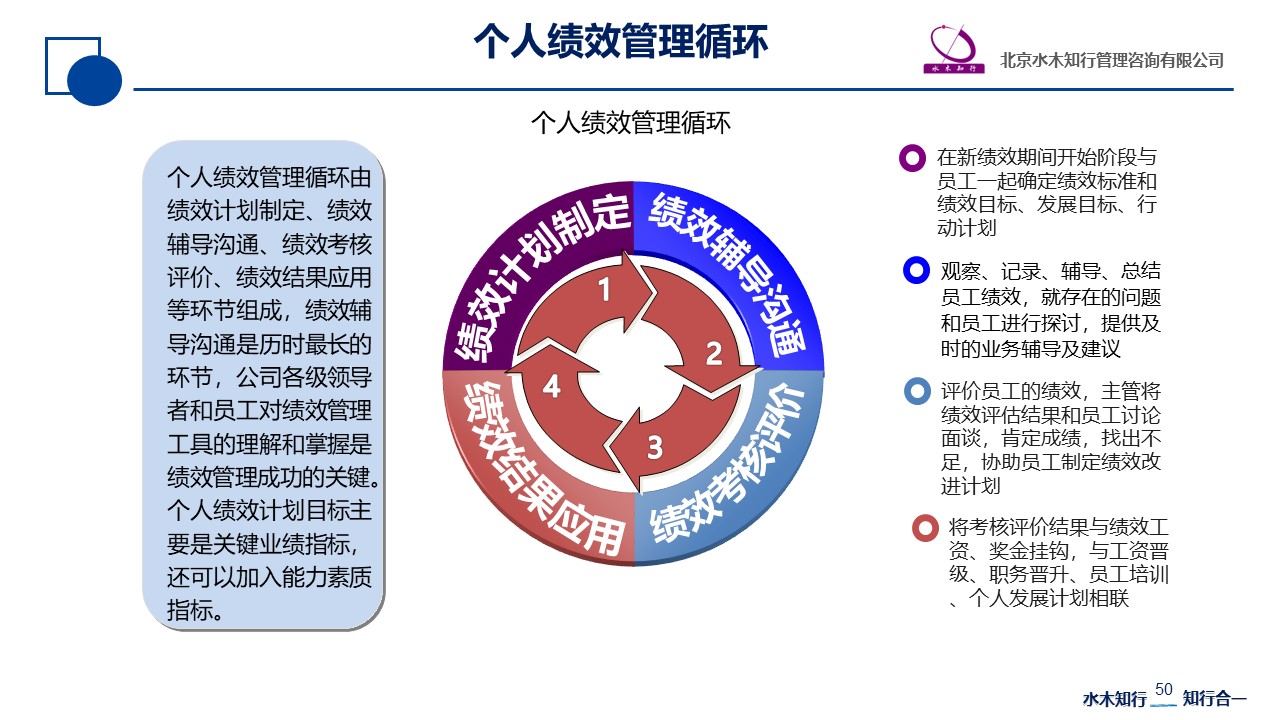 个人绩效管理循环

水木知行

北京水木知行管理咨询有限公司

个人绩效管理循环

个人绩效管理循环由绩效计划制定、绩效辅导沟通、绩效考核评价、绩效结果应用等环节组成，绩效辅导沟通是历时最长的环节，公司各级领导者和员工对绩效管理工具的理解和掌握是绩效管理成功的关键。个人绩效计划目标主要是关键业绩指标，还可以加入能力素质指标。

绩效计划制定

绩效辅导沟通

绩效考核评价

绩效结果应用

1

2

3

4

在新绩效期间开始阶段与员工一起确定绩效标准和绩效目标、发展目标、行动计划

观察、记录、辅导、总结员工绩效，就存在的问题和员工进行探讨，提供及时的业务辅导及建议

评价员工的绩效，主管将绩效评估结果和员工讨论面谈，肯定成绩，找出不足，协助员工制定绩效改进计划

将考核评价结果与绩效工资、奖金挂钩，与工资晋级、职务晋升、员工培训、个人发展计划相联

水木知行 50 知行合一